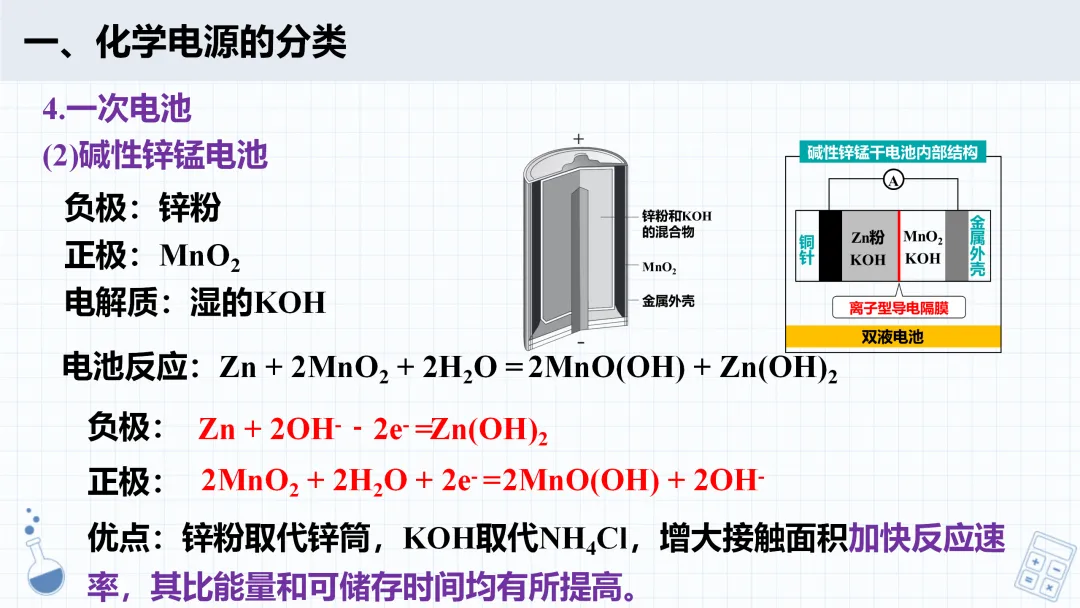 一、化学电源的分类

4.一次电池

(2)碱性锌锰电池

负极：锌粉

正极：$MnO_2$

电解质：湿的KOH

+

锌粉和KOH的混合物

$MnO_2$

金属外壳

-

碱性锌锰干电池内部结构

A

铜针

Zn粉 KOH

$MnO_2$ KOH

金属外壳

离子型导电隔膜

双液电池

电池反应：$Zn + 2MnO_2 + 2H_2O = 2MnO(OH) + Zn(OH)_2$

负极：$Zn + 2OH^- - 2e^- = Zn(OH)_2$

正极：$2MnO_2 + 2H_2O + 2e^- = 2MnO(OH) + 2OH^-$

优点：锌粉取代锌筒，KOH取代$NH_4Cl$，增大接触面积加快反应速率，其比能量和可储存时间均有所提高。